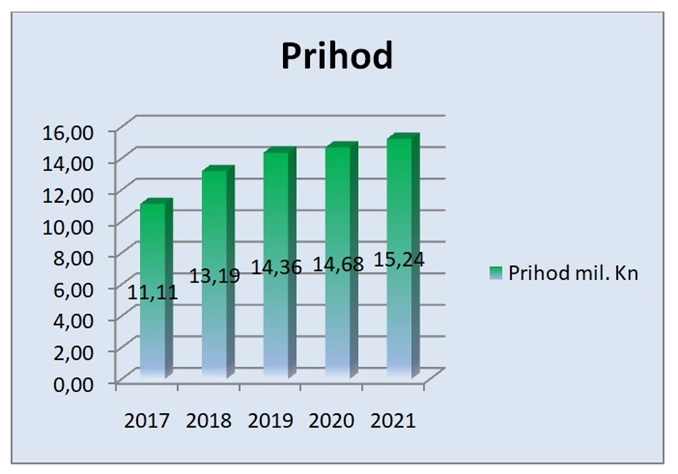 Prihod

16,00
14,00
12,00
10,00
8,00
6,00
4,00
2,00
0,00

11,11
13,19
14,36
14,68
15,24

2017 2018 2019 2020 2021

Prihod mil. Kn